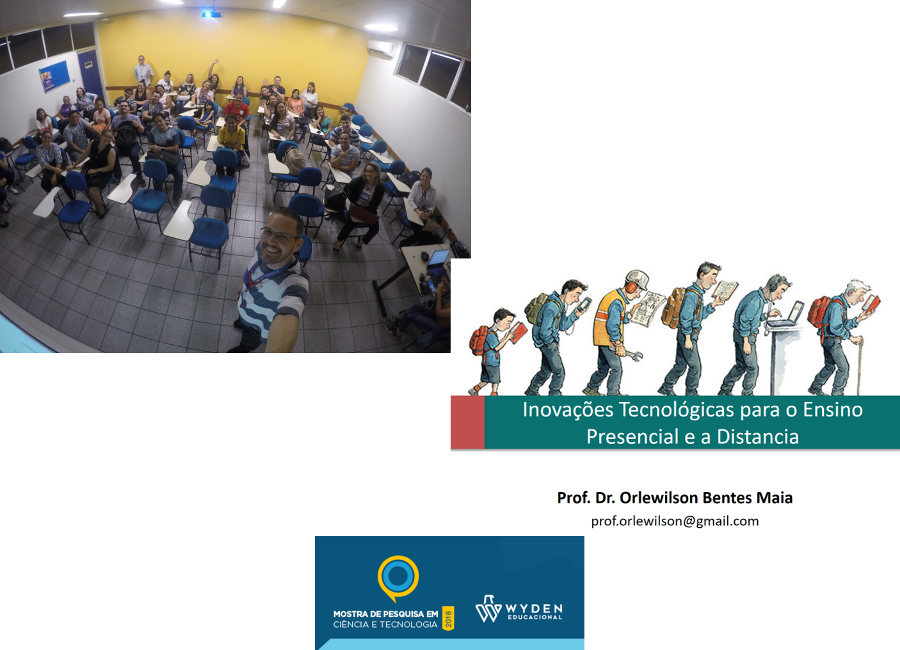 Inovações Tecnológicas para o Ensino Presencial e a Distancia

Prof. Dr. Orlewilson Bentes Maia

prof.orlewilson@gmail.com

MOSTRA DE PESQUISA EM CIÊNCIA E TECNOLOGIA 2018

WYDEN EDUCACIONAL